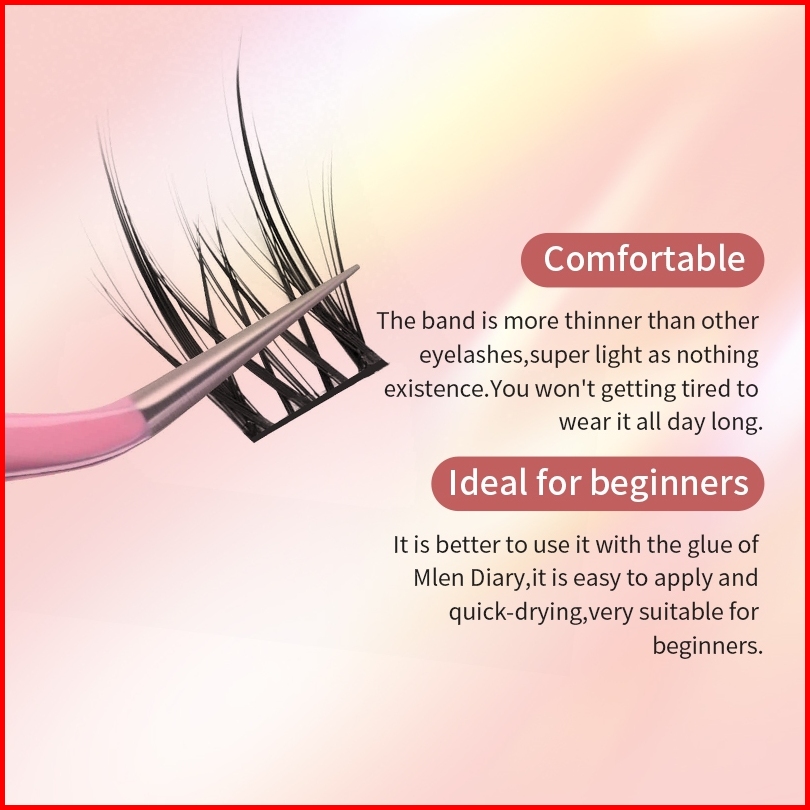 Comfortable

The band is more thinner than other eyelashes,super light as nothing existence.You won't getting tired to wear it all day long.

Ideal for beginners

It is better to use it with the glue of Mlen Diary,it is easy to apply and quick-drying,very suitable for beginners.